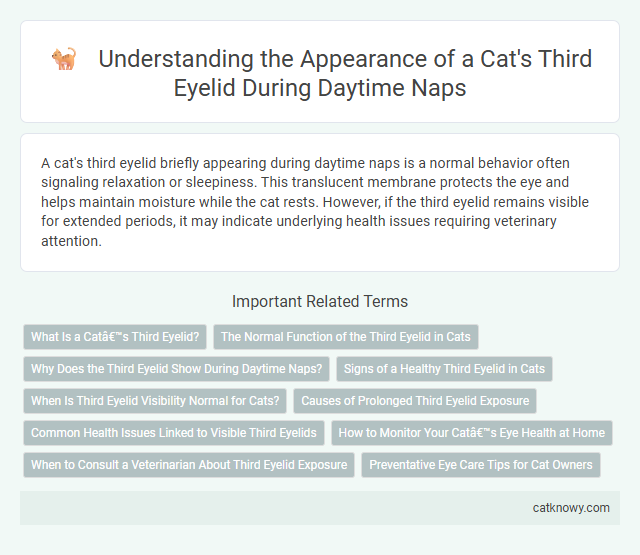 Understanding the Appearance of a Cat's Third Eyelid During Daytime Naps

A cat's third eyelid briefly appearing during daytime naps is a normal behavior often signaling relaxation or sleepiness. This translucent membrane protects the eye and helps maintain moisture while the cat rests. However, if the third eyelid remains visible for extended periods, it may indicate underlying health issues requiring veterinary attention.

Important Related Terms

What Is a Catâ€™s Third Eyelid?

The Normal Function of the Third Eyelid in Cats

Why Does the Third Eyelid Show During Daytime Naps?

Signs of a Healthy Third Eyelid in Cats

When Is Third Eyelid Visibility Normal for Cats?

Causes of Prolonged Third Eyelid Exposure

Common Health Issues Linked to Visible Third Eyelids

How to Monitor Your Catâ€™s Eye Health at Home

When to Consult a Veterinarian About Third Eyelid Exposure

Preventative Eye Care Tips for Cat Owners

catknowy.com